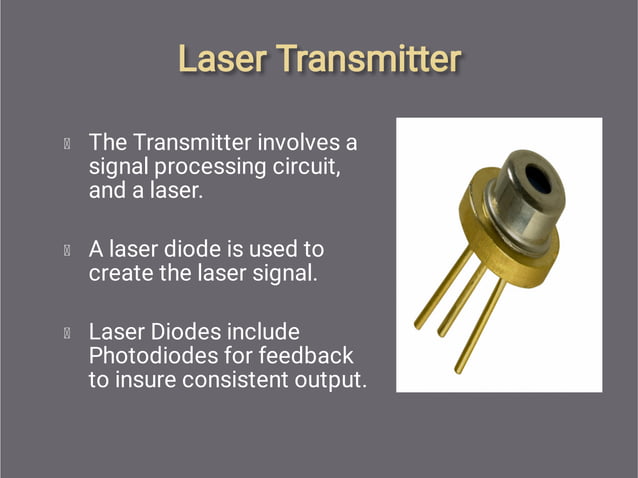 Laser Transmitter

The Transmitter involves a signal processing circuit, and a laser.

A laser diode is used to create the laser signal.

Laser Diodes include Photodiodes for feedback to insure consistent output.